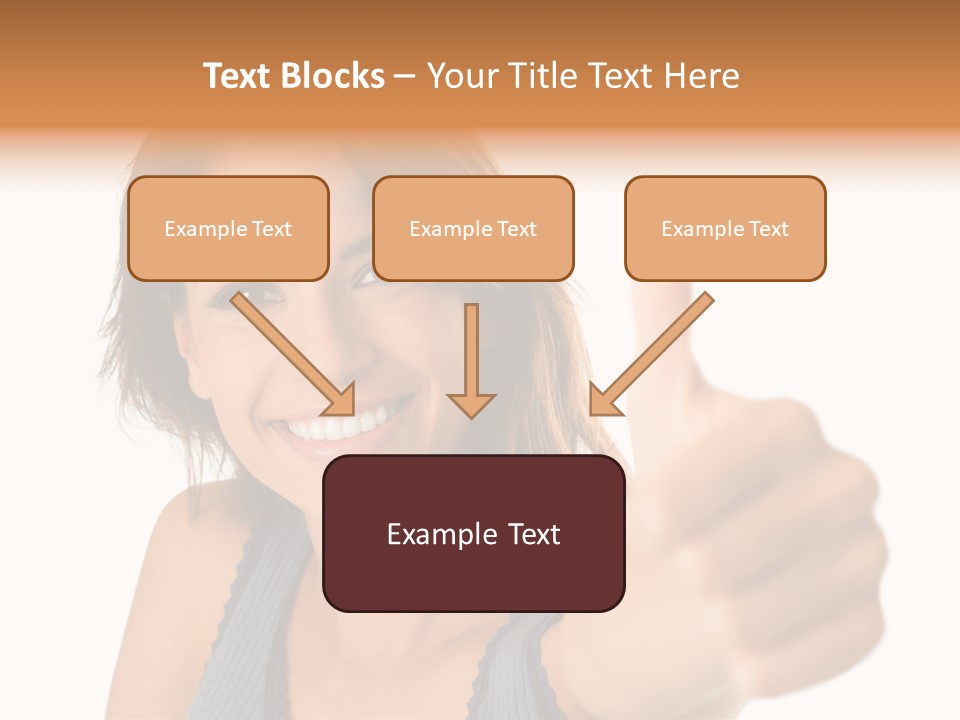 Text Blocks – Your Title Text Here

Example Text

Example Text

Example Text

Example Text